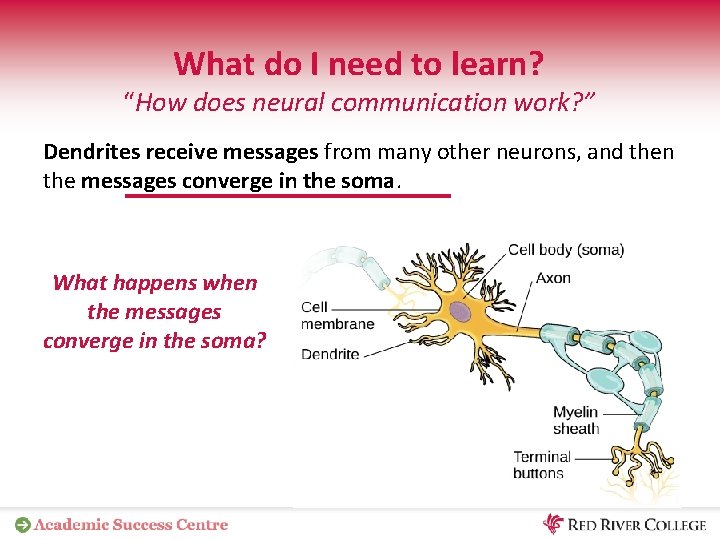 What do I need to learn?
"How does neural communication work?"

Dendrites receive messages from many other neurons, and then the messages converge in the soma.

What happens when the messages converge in the soma?

Cell body (soma)
Axon
Cell membrane
Dendrite
Myelin sheath
Terminal buttons

Academic Success Centre

RED RIVER COLLEGE